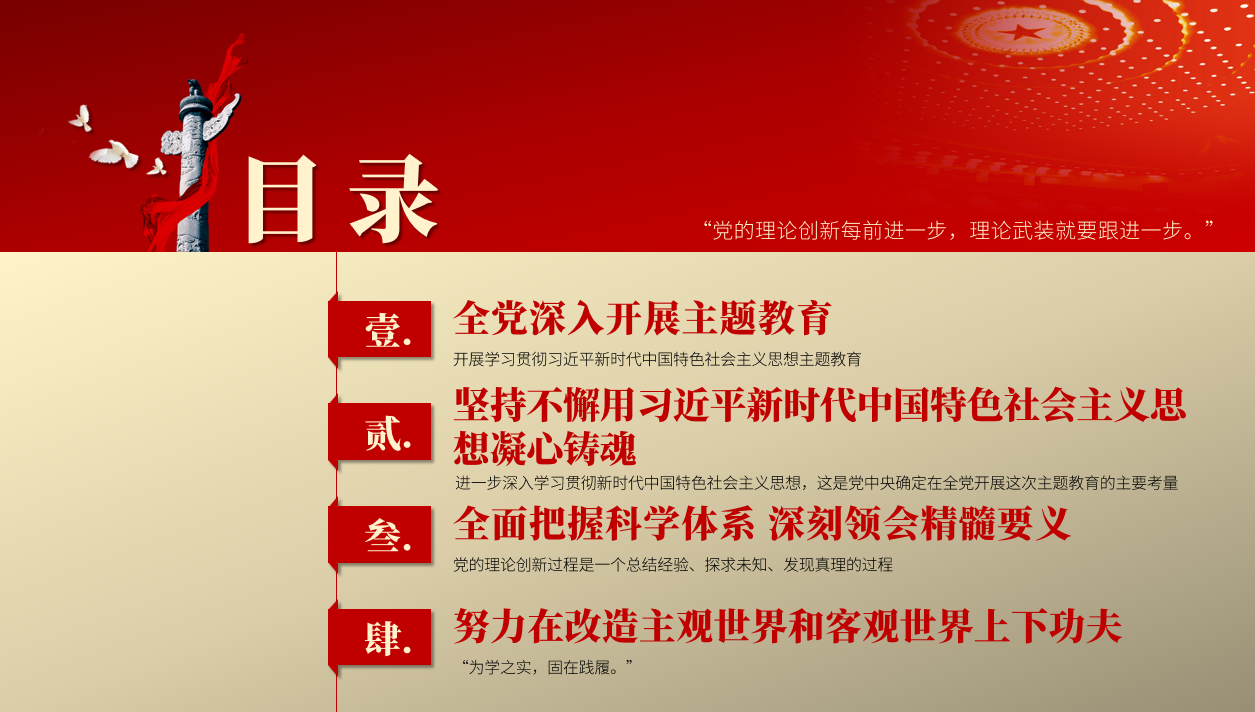 目录

“党的理论创新每前进一步，理论武装就要跟进一步。”

壹.
全党深入开展主题教育
开展学习贯彻习近平新时代中国特色社会主义思想主题教育

贰.
坚持不懈用习近平新时代中国特色社会主义思想凝心铸魂
进一步深入学习贯彻新时代中国特色社会主义思想，这是党中央确定在全党开展这次主题教育的主要考量

叁.
全面把握科学体系 深刻领会精髓要义
党的理论创新过程是一个总结经验、探求未知、发现真理的过程

肆.
努力在改造主观世界和客观世界上下功夫
“为学之实，固在践履。”